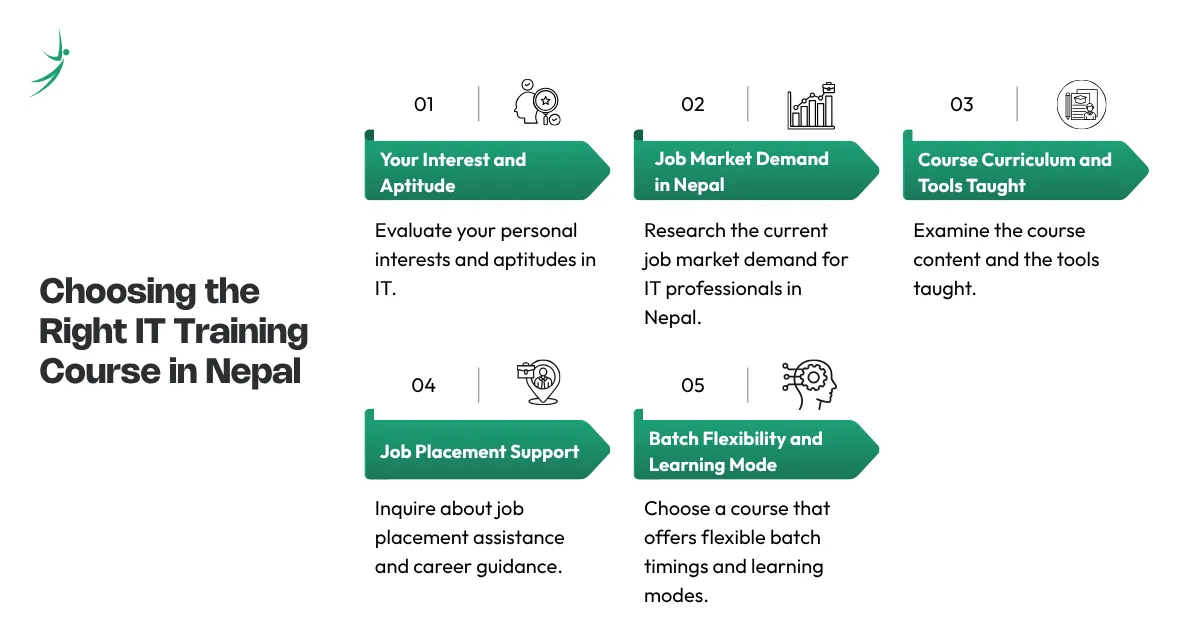 Choosing the Right IT Training Course in Nepal

01

Your Interest and Aptitude

Evaluate your personal interests and aptitudes in IT.

02

Job Market Demand in Nepal

Research the current job market demand for IT professionals in Nepal.

03

Course Curriculum and Tools Taught

Examine the course content and the tools taught.

04

Job Placement Support

Inquire about job placement assistance and career guidance.

05

Batch Flexibility and Learning Mode

Choose a course that offers flexible batch timings and learning modes.